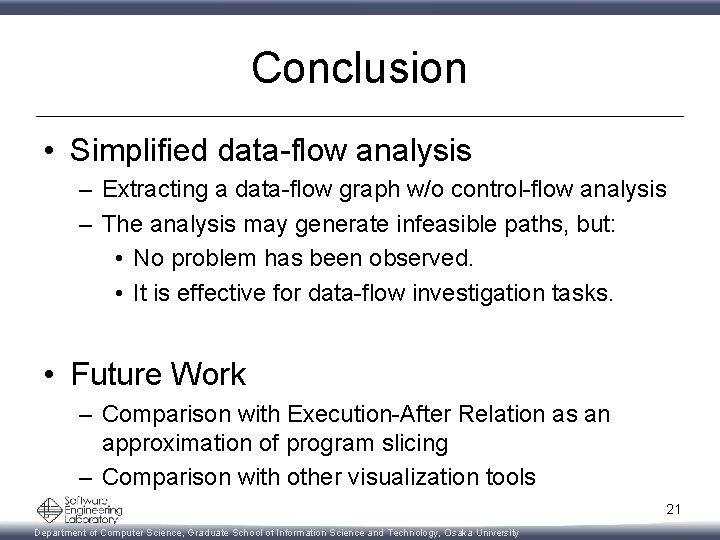 Conclusion

• Simplified data-flow analysis
– Extracting a data-flow graph w/o control-flow analysis
– The analysis may generate infeasible paths, but:
• No problem has been observed.
• It is effective for data-flow investigation tasks.

• Future Work
– Comparison with Execution-After Relation as an approximation of program slicing
– Comparison with other visualization tools

Software Engineering Laboratory

21

Department of Computer Science, Graduate School of Information Science and Technology, Osaka University